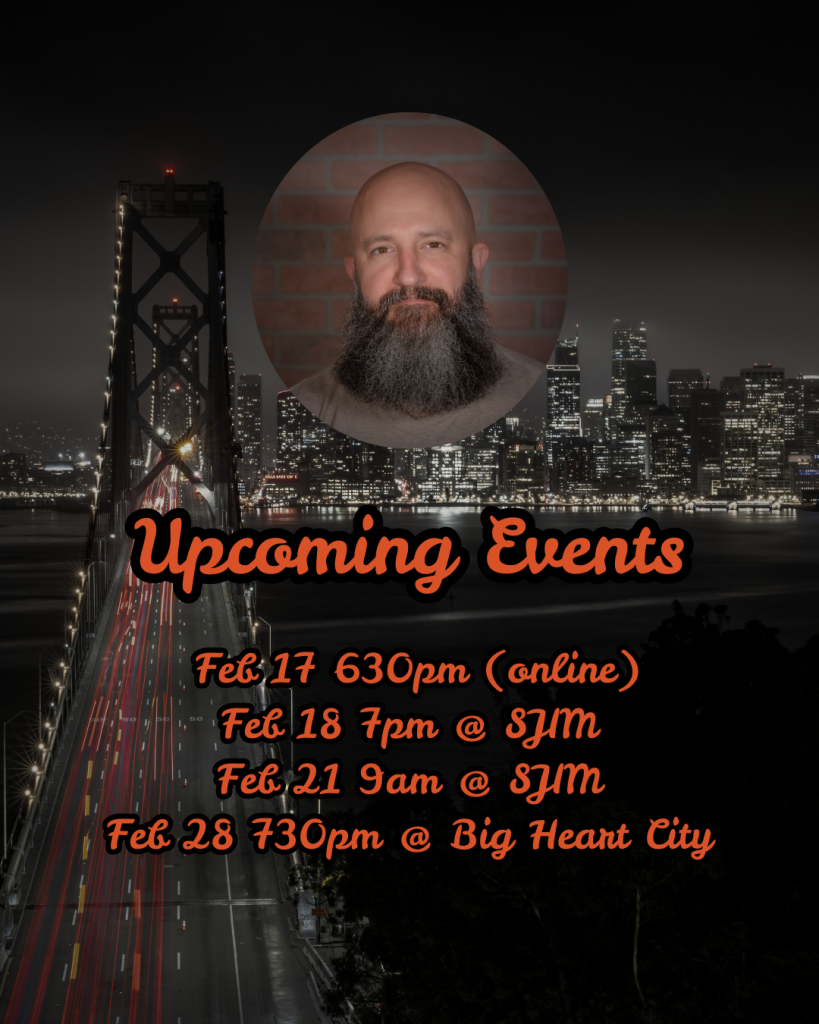 Upcoming Events

Feb 17 630pm (online)
Feb 18 7pm @ SJM
Feb 21 9am @ SJM
Feb 28 730pm @ Big Heart City